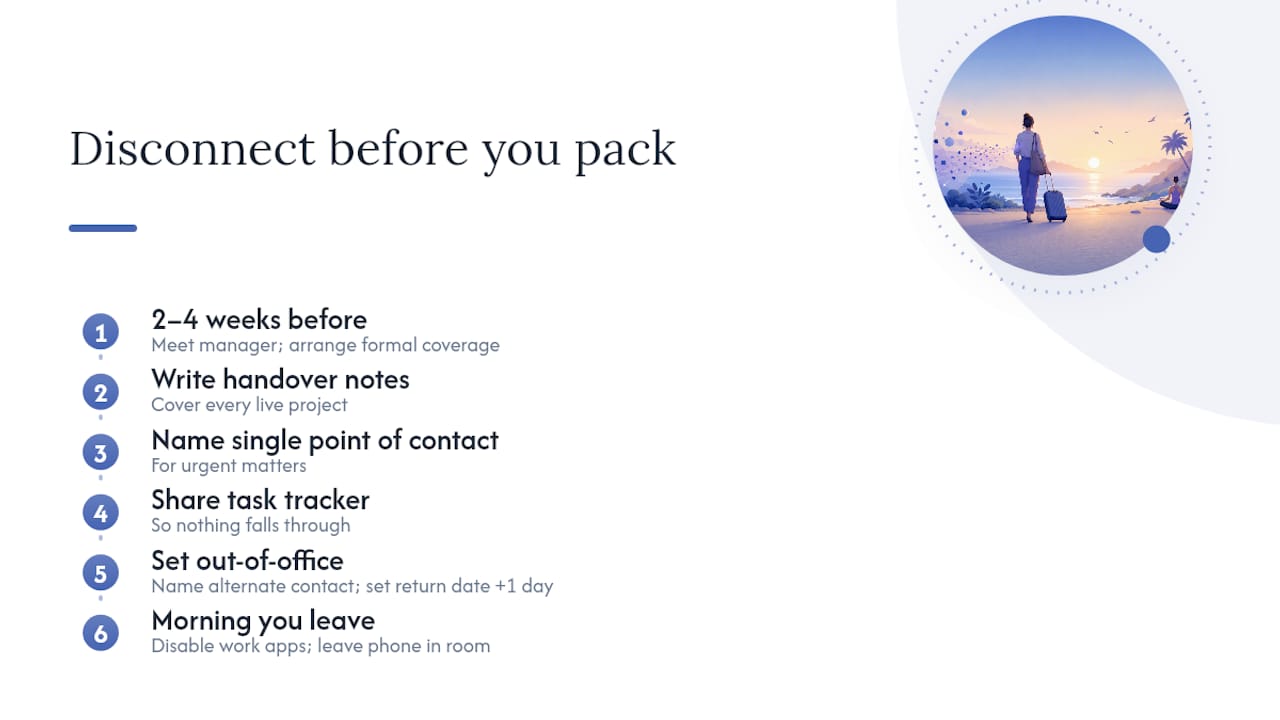 Disconnect before you pack

1 2–4 weeks before
Meet manager; arrange formal coverage

2 Write handover notes
Cover every live project

3 Name single point of contact
For urgent matters

4 Share task tracker
So nothing falls through

5 Set out-of-office
Name alternate contact; set return date +1 day

6 Morning you leave
Disable work apps; leave phone in room